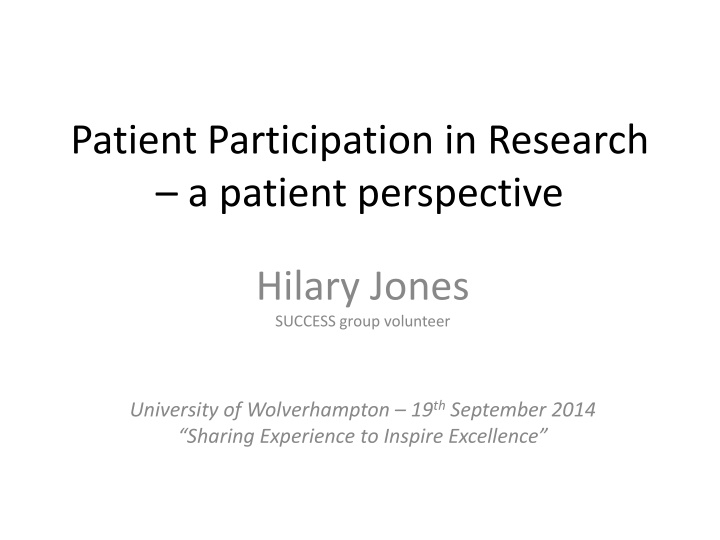 Patient Participation in Research – a patient perspective

Hilary Jones
SUCCESS group volunteer

University of Wolverhampton – 19th September 2014
“Sharing Experience to Inspire Excellence”